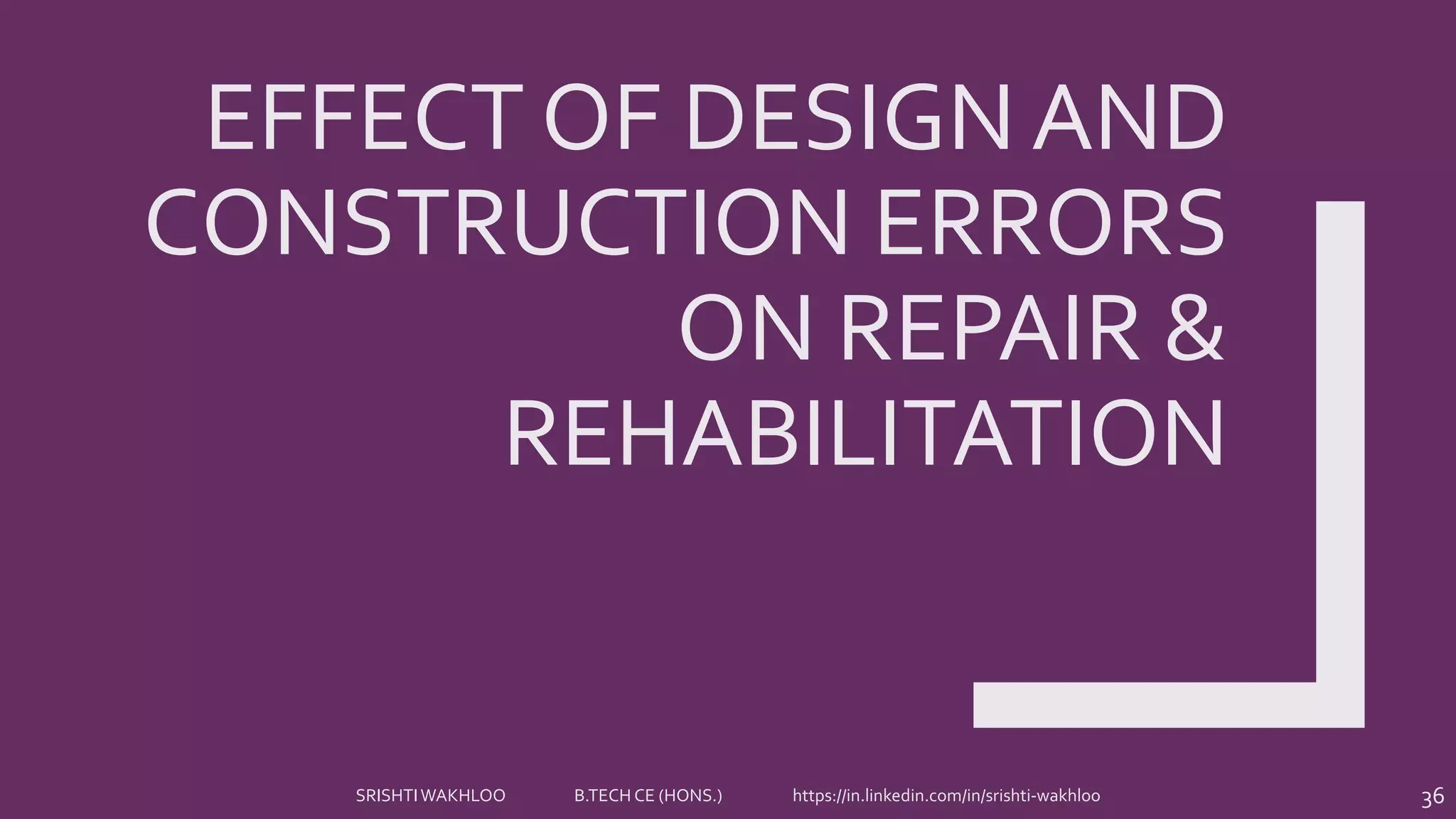 EFFECT OF DESIGN AND CONSTRUCTION ERRORS ON REPAIR & REHABILITATION

SRISHTI WAKHLOO B.TECH CE (HONS.) https://in.linkedin.com/in/srishti-wakhloo 36